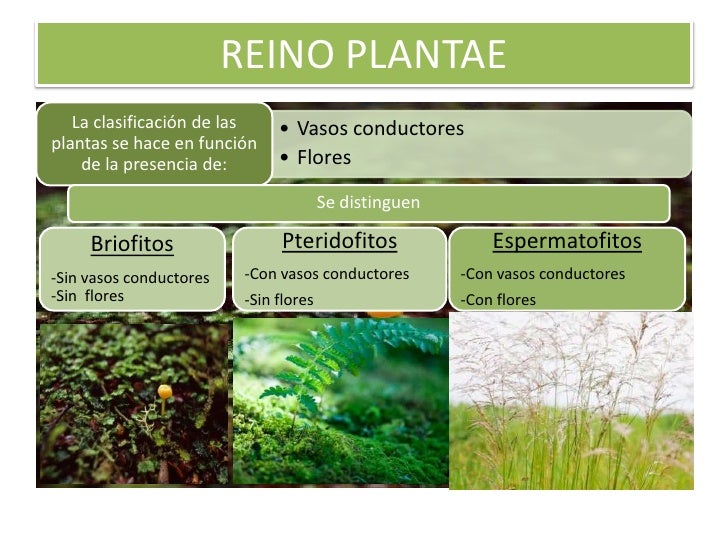 REINO PLANTAE

La clasificación de las plantas se hace en función de la presencia de:

• Vasos conductores
• Flores

Se distinguen

Briofitos

-Sin vasos conductores
-Sin flores

Pteridofitos

-Con vasos conductores
-Sin flores

Espermatofitos

-Con vasos conductores
-Con flores